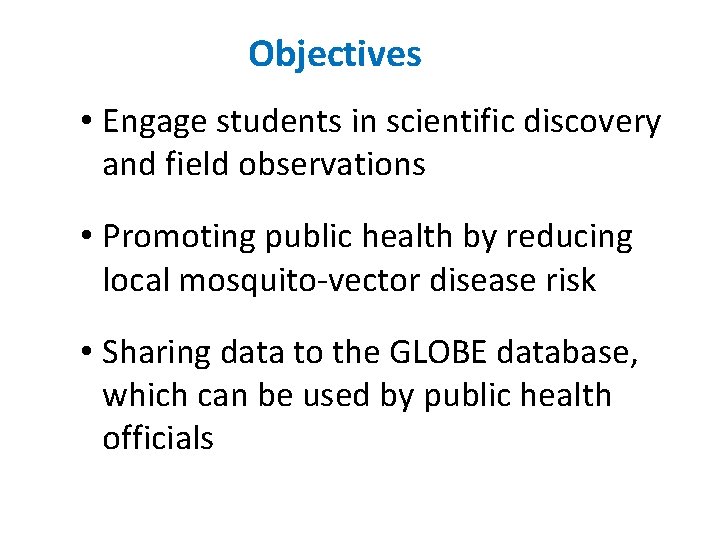 Objectives

• Engage students in scientific discovery and field observations

• Promoting public health by reducing local mosquito-vector disease risk

• Sharing data to the GLOBE database, which can be used by public health officials